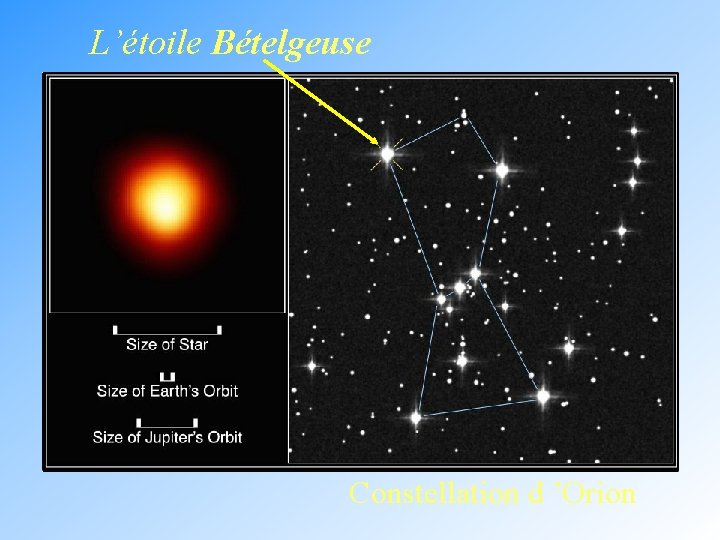 L'étoile Bételgeuse

Size of Star

Size of Earth's Orbit

Size of Jupiter's Orbit

Constellation d 'Orion